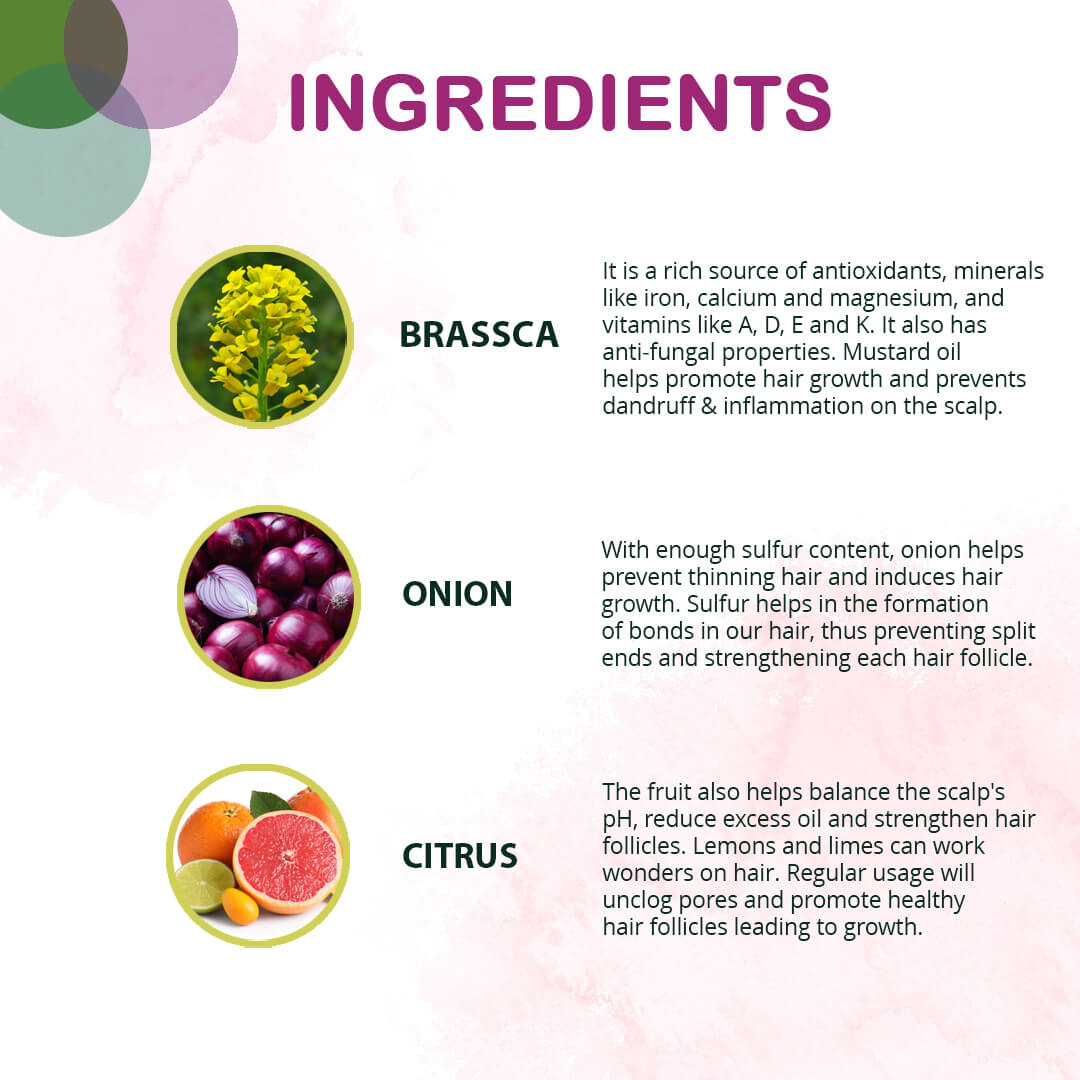 INGREDIENTS

BRASSCA

It is a rich source of antioxidants, minerals like iron, calcium and magnesium, and vitamins like A, D, E and K. It also has anti-fungal properties. Mustard oil helps promote hair growth and prevents dandruff & inflammation on the scalp.

ONION

With enough sulfur content, onion helps prevent thinning hair and induces hair growth. Sulfur helps in the formation of bonds in our hair, thus preventing split ends and strengthening each hair follicle.

CITRUS

The fruit also helps balance the scalp's pH, reduce excess oil and strengthen hair follicles. Lemons and limes can work wonders on hair. Regular usage will unclog pores and promote healthy hair follicles leading to growth.